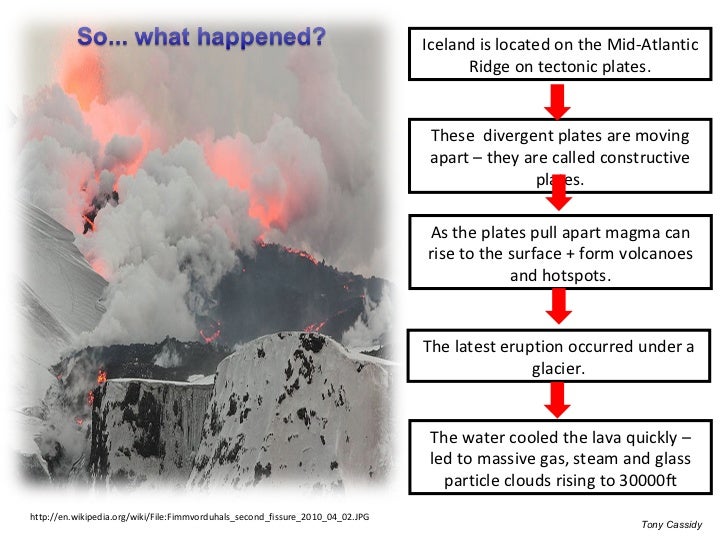 So... what happened?

Iceland is located on the Mid-Atlantic Ridge on tectonic plates.

These divergent plates are moving apart – they are called constructive plates.

As the plates pull apart magma can rise to the surface + form volcanoes and hotspots.

The latest eruption occurred under a glacier.

The water cooled the lava quickly – led to massive gas, steam and glass particle clouds rising to 30000ft

http://en.wikipedia.org/wiki/File:Fimmvorduhals_second_fissure_2010_04_02.JPG

Tony Cassidy